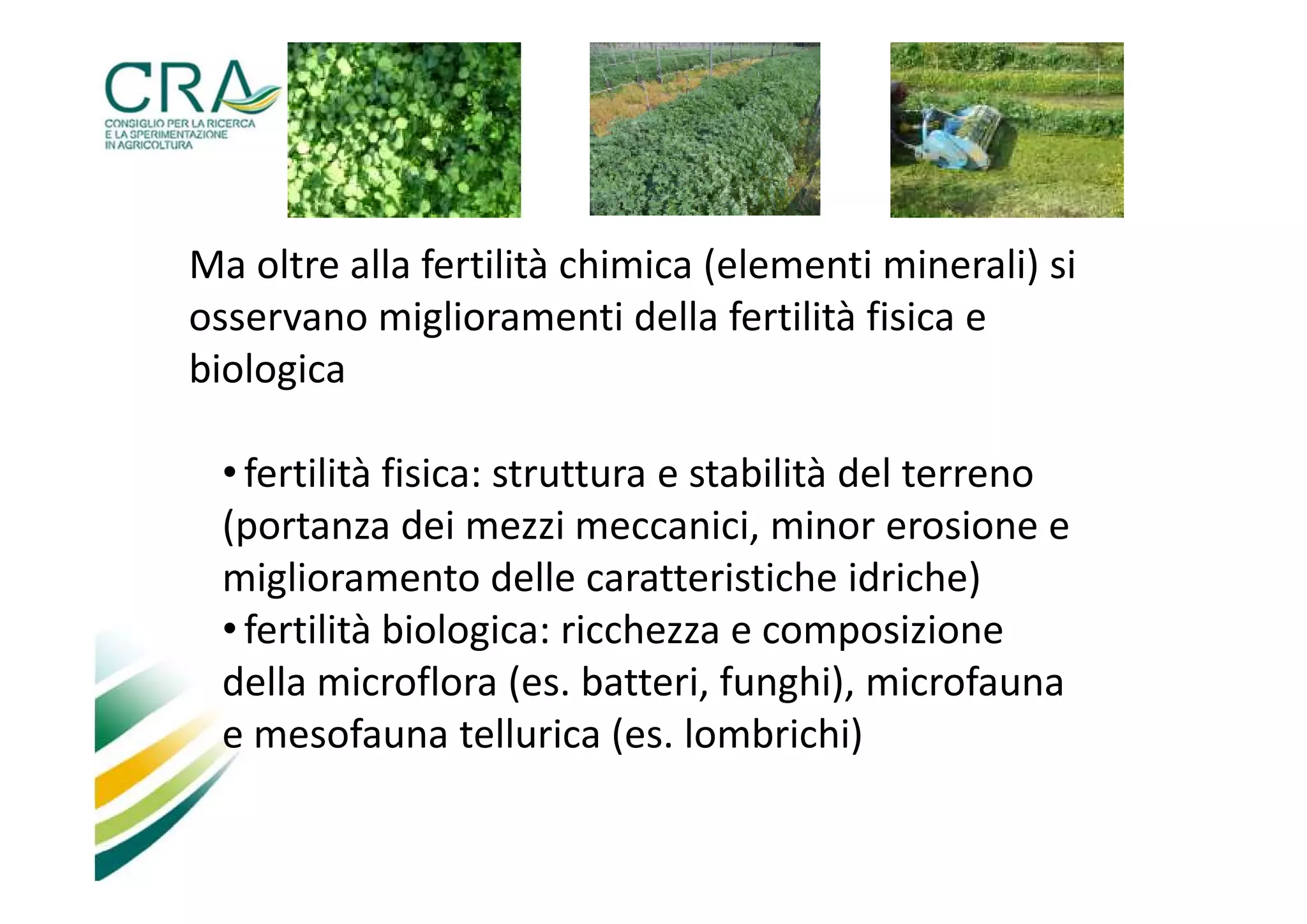 CRA
CONSIGLIO PER LA RICERCA E LA SPERIMENTAZIONE IN AGRICOLTURA

Ma oltre alla fertilità chimica (elementi minerali) si osservano miglioramenti della fertilità fisica e biologica

• fertilità fisica: struttura e stabilità del terreno (portanza dei mezzi meccanici, minor erosione e miglioramento delle caratteristiche idriche)
• fertilità biologica: ricchezza e composizione della microflora (es. batteri, funghi), microfauna e mesofauna tellurica (es. lombrichi)